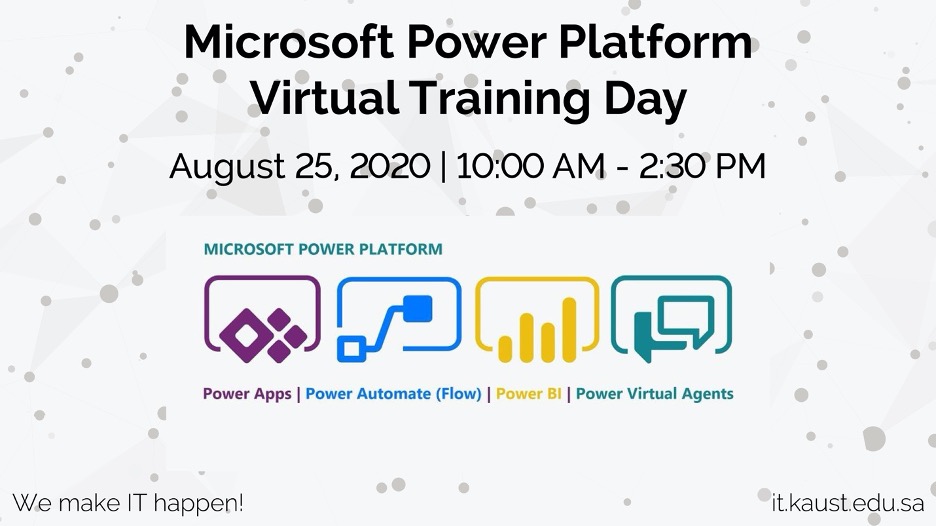 Microsoft Power Platform
Virtual Training Day

August 25, 2020 | 10:00 AM - 2:30 PM

MICROSOFT POWER PLATFORM

Power Apps | Power Automate (Flow) | Power BI | Power Virtual Agents

We make IT happen!

it.kaust.edu.sa